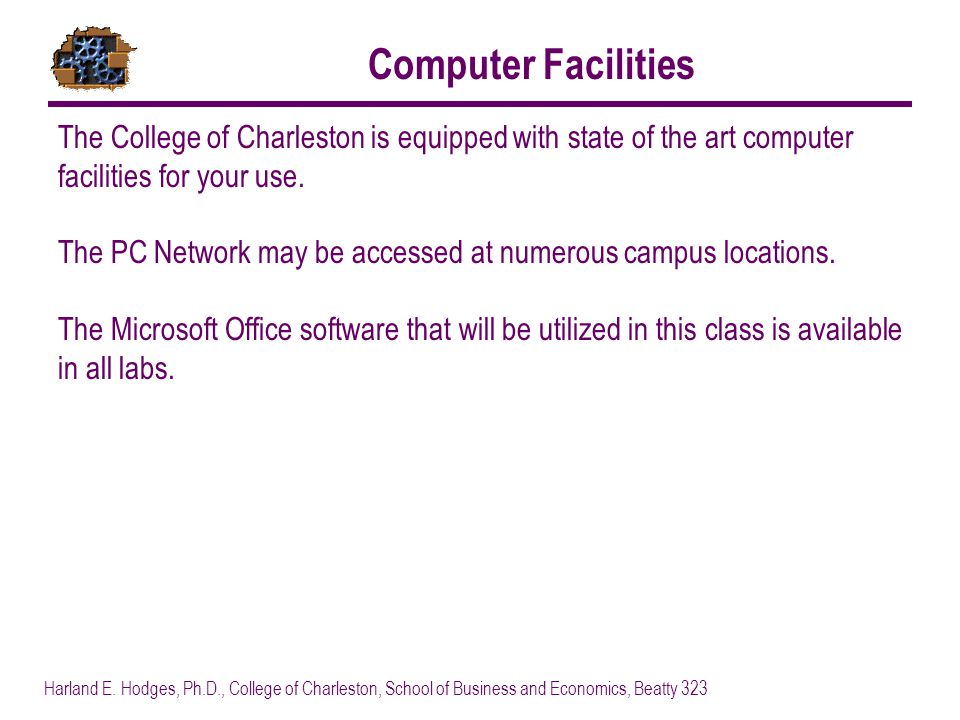 Computer Facilities

The College of Charleston is equipped with state of the art computer facilities for your use.

The PC Network may be accessed at numerous campus locations.

The Microsoft Office software that will be utilized in this class is available in all labs.

Harland E. Hodges, Ph.D., College of Charleston, School of Business and Economics, Beatty 323